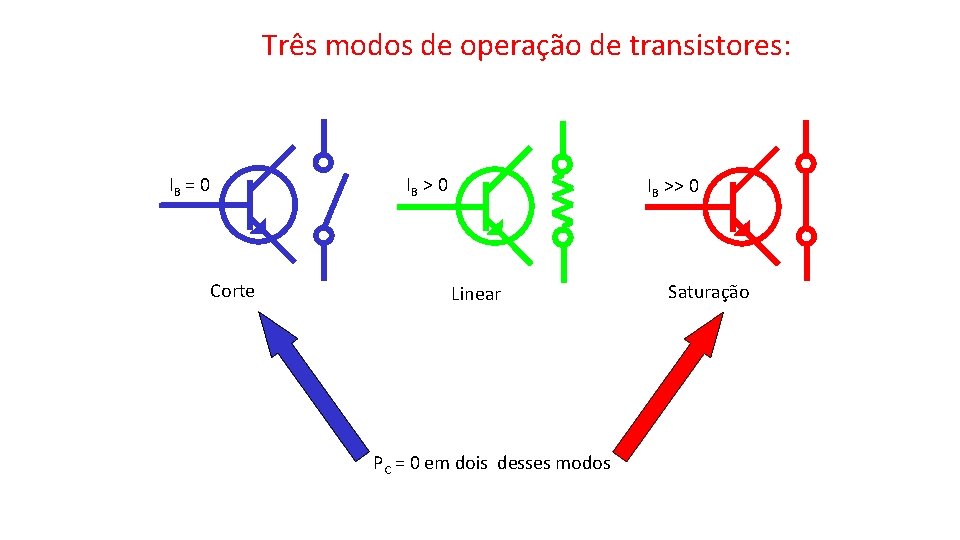 Três modos de operação de transistores:

$I_B = 0$

$I_B > 0$

$I_B >> 0$

Corte

Linear

Saturação

$P_C = 0$ em dois desses modos